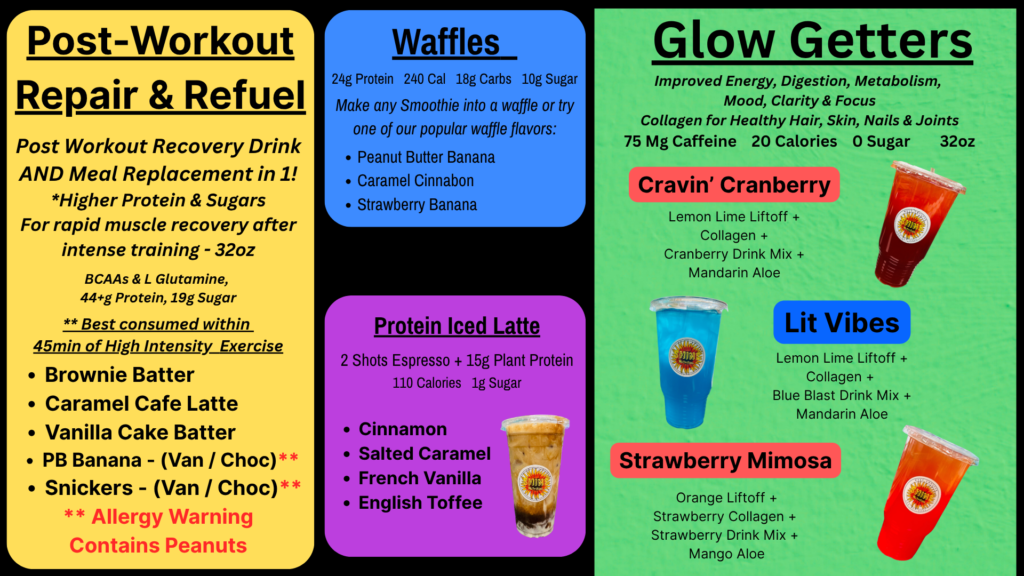 Post-Workout Repair & Refuel

Post Workout Recovery Drink AND Meal Replacement in 1!
*Higher Protein & Sugars For rapid muscle recovery after intense training - 32oz

BCAAs & L Glutamine, 44+g Protein, 19g Sugar

** Best consumed within 45min of High Intensity Exercise

- Brownie Batter
- Caramel Cafe Latte
- Vanilla Cake Batter
- PB Banana - (Van / Choc)**
- Snickers - (Van / Choc)**

** Allergy Warning Contains Peanuts

Waffles

24g Protein 240 Cal 18g Carbs 10g Sugar

Make any Smoothie into a waffle or try one of our popular waffle flavors:

- Peanut Butter Banana
- Caramel Cinnabon
- Strawberry Banana

Protein Iced Latte

2 Shots Espresso + 15g Plant Protein
110 Calories 1g Sugar

- Cinnamon
- Salted Caramel
- French Vanilla
- English Toffee

Glow Getters

Improved Energy, Digestion, Metabolism, Mood, Clarity & Focus
Collagen for Healthy Hair, Skin, Nails & Joints
75 Mg Caffeine 20 Calories 0 Sugar 32oz

Cravin' Cranberry

Lemon Lime Liftoff + Collagen + Cranberry Drink Mix + Mandarin Aloe

Lit Vibes

Lemon Lime Liftoff + Collagen + Blue Blast Drink Mix + Mandarin Aloe

Strawberry Mimosa

Orange Liftoff + Strawberry Collagen + Strawberry Drink Mix + Mango Aloe